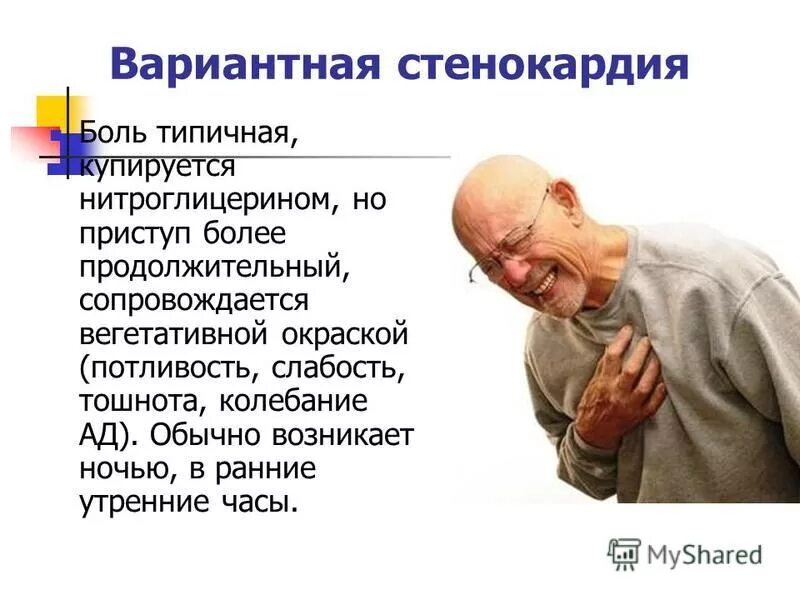 Вариантная стенокардия

Боль типичная, купируется нитроглицерином, но приступ более продолжительный, сопровождается вегетативной окраской (потливость, слабость, тошнота, колебание АД). Обычно возникает ночью, в ранние утренние часы.

MyShared